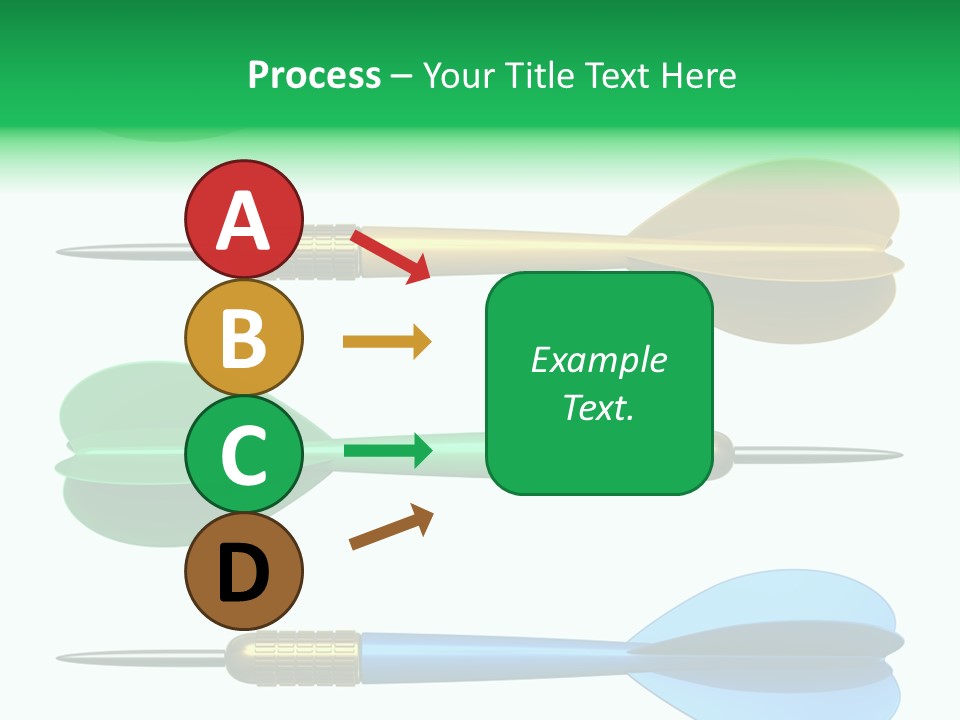 Process – Your Title Text Here

A

B

C

D

Example Text.